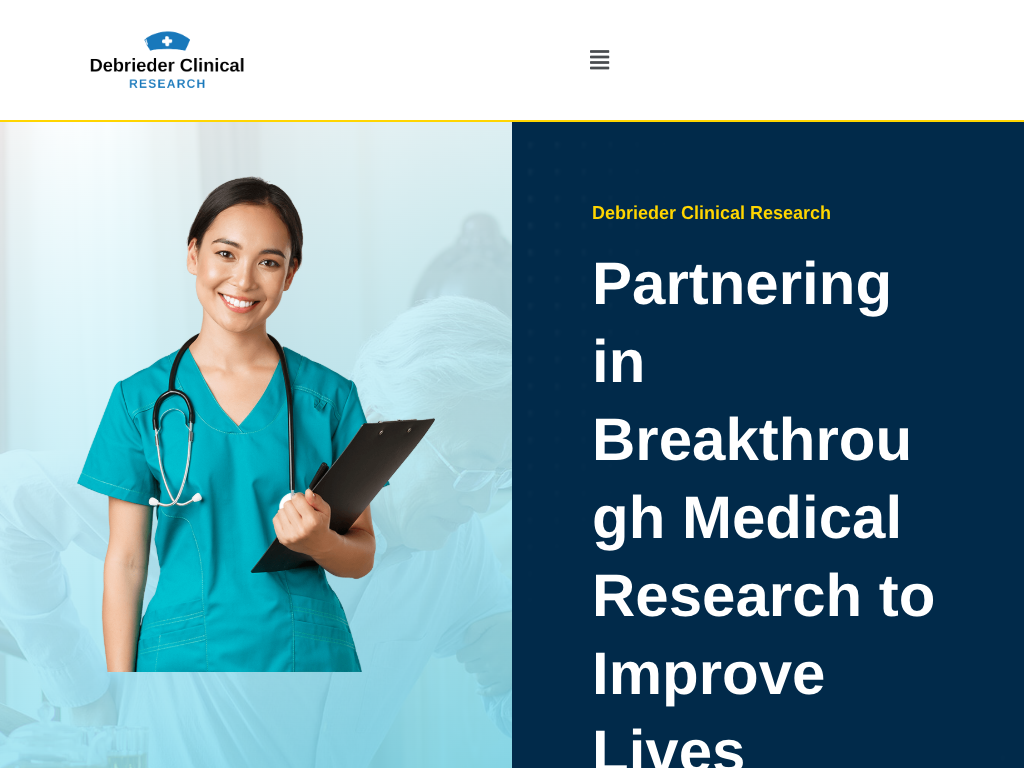 Debrieder Clinical
RESEARCH

Debrieder Clinical Research

Partnering in Breakthrough Medical Research to Improve Lives